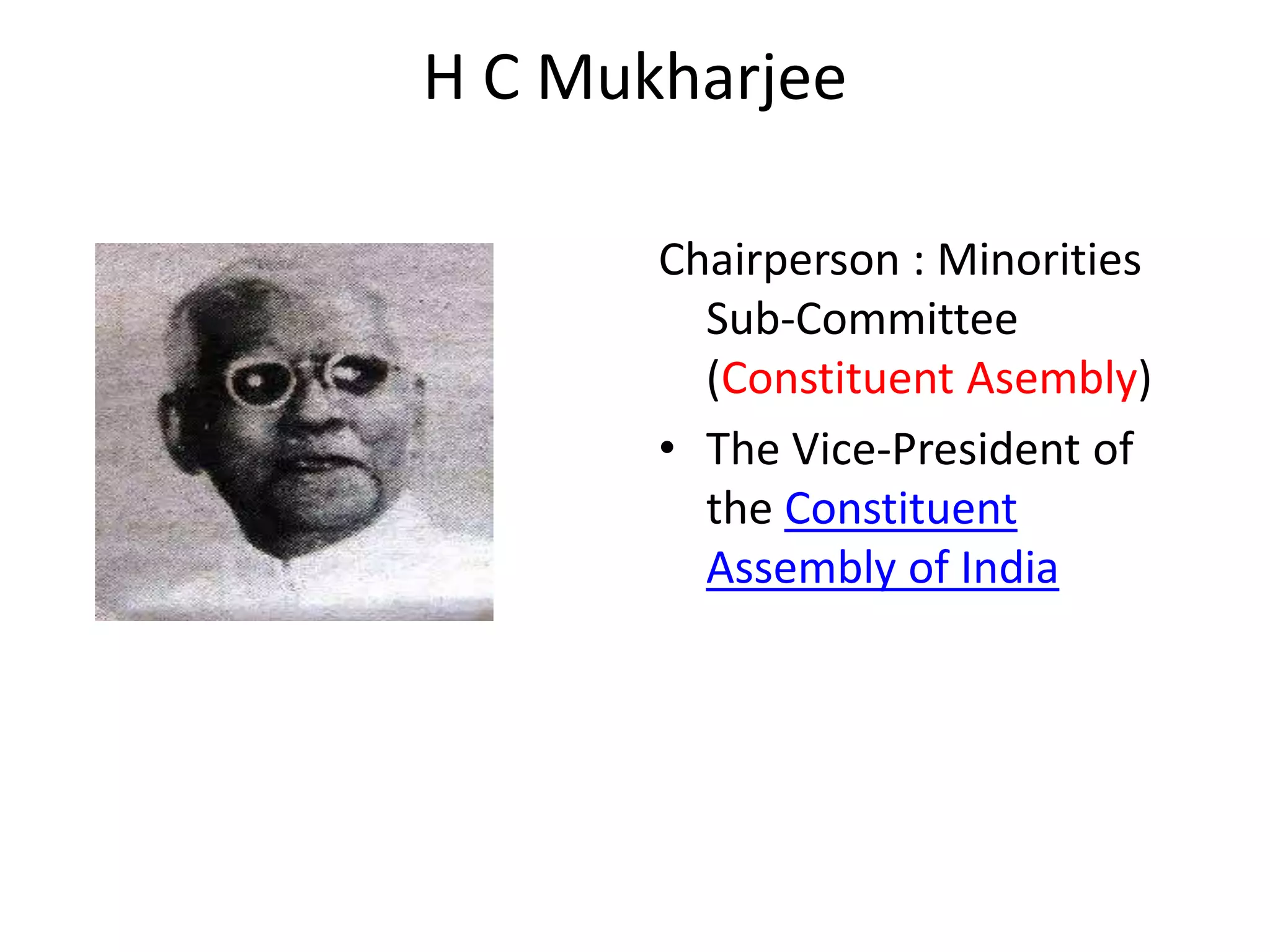 H C Mukharjee

Chairperson : Minorities Sub-Committee (Constituent Asembly)

• The Vice-President of the Constituent Assembly of India